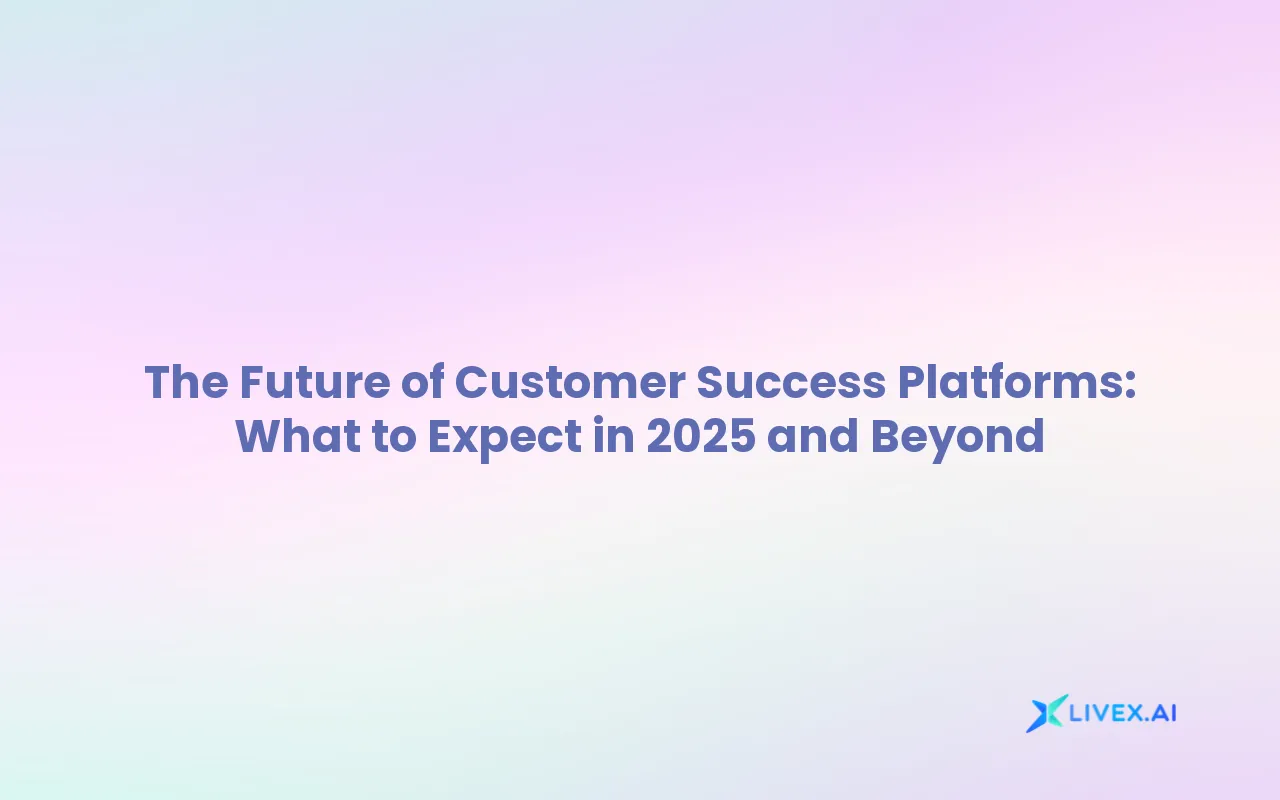 The Future of Customer Success Platforms: What to Expect in 2025 and Beyond

LIVEX.AI